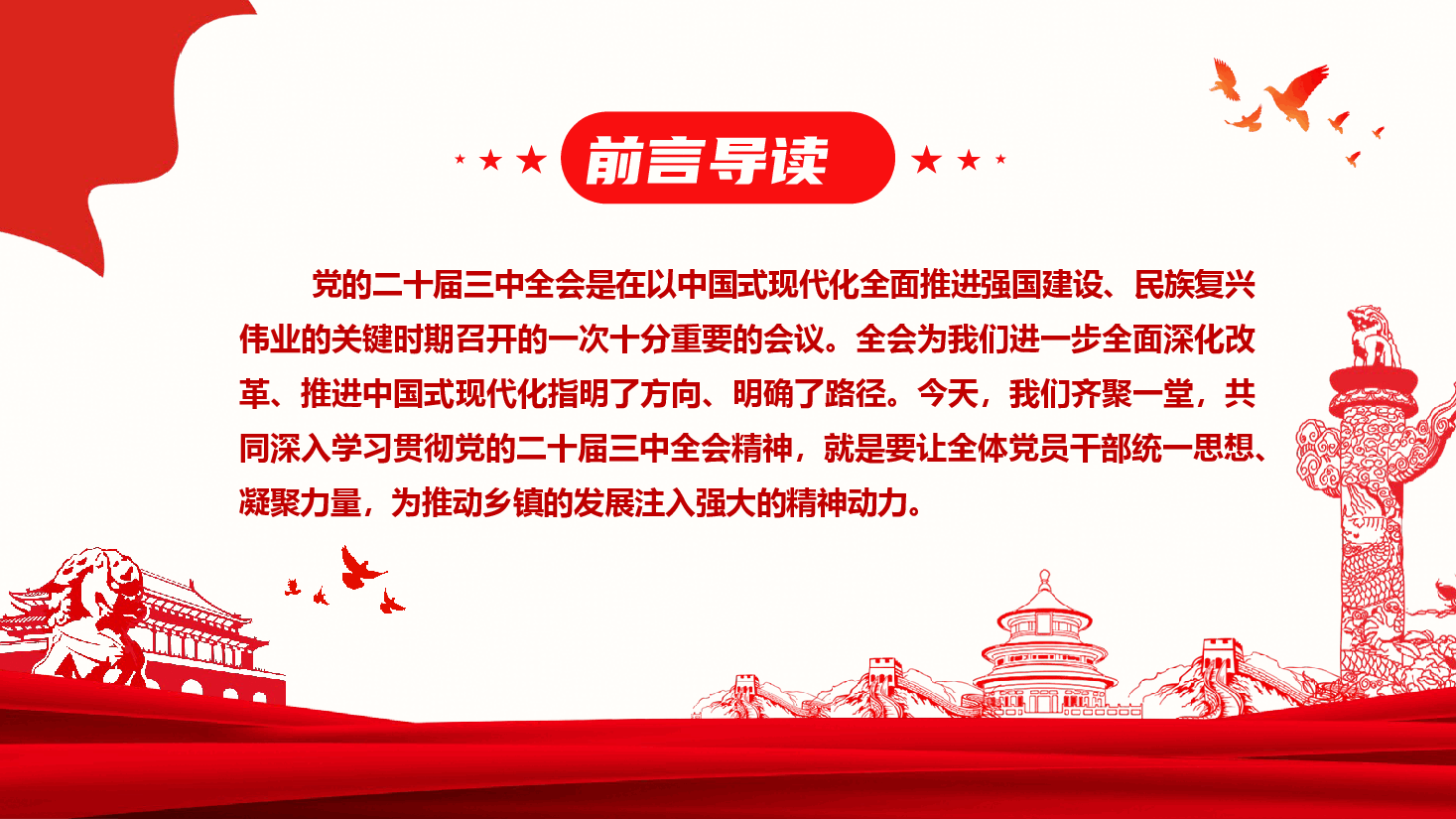 前言导读

党的二十届三中全会是在以中国式现代化全面推进强国建设、民族复兴伟业的关键时期召开的一次十分重要的会议。全会为我们进一步全面深化改革、推进中国式现代化指明了方向、明确了路径。今天，我们齐聚一堂，共同深入学习贯彻党的二十届三中全会精神，就是要让全体党员干部统一思想、凝聚力量，为推动乡镇的发展注入强大的精神动力。